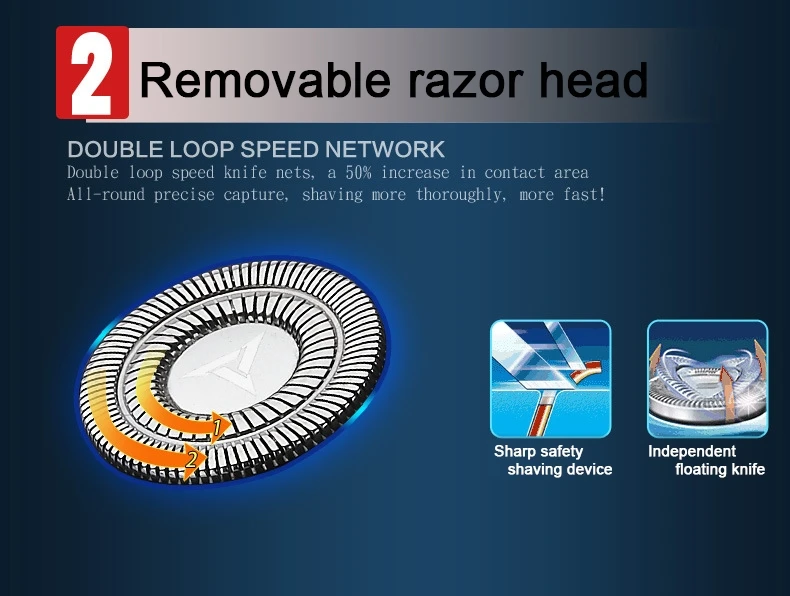 2 Removable razor head

DOUBLE LOOP SPEED NETWORK
Double loop speed knife nets, a 50% increase in contact area
All-round precise capture, shaving more thoroughly, more fast!

1
2

Sharp safety shaving device

Independent floating knife